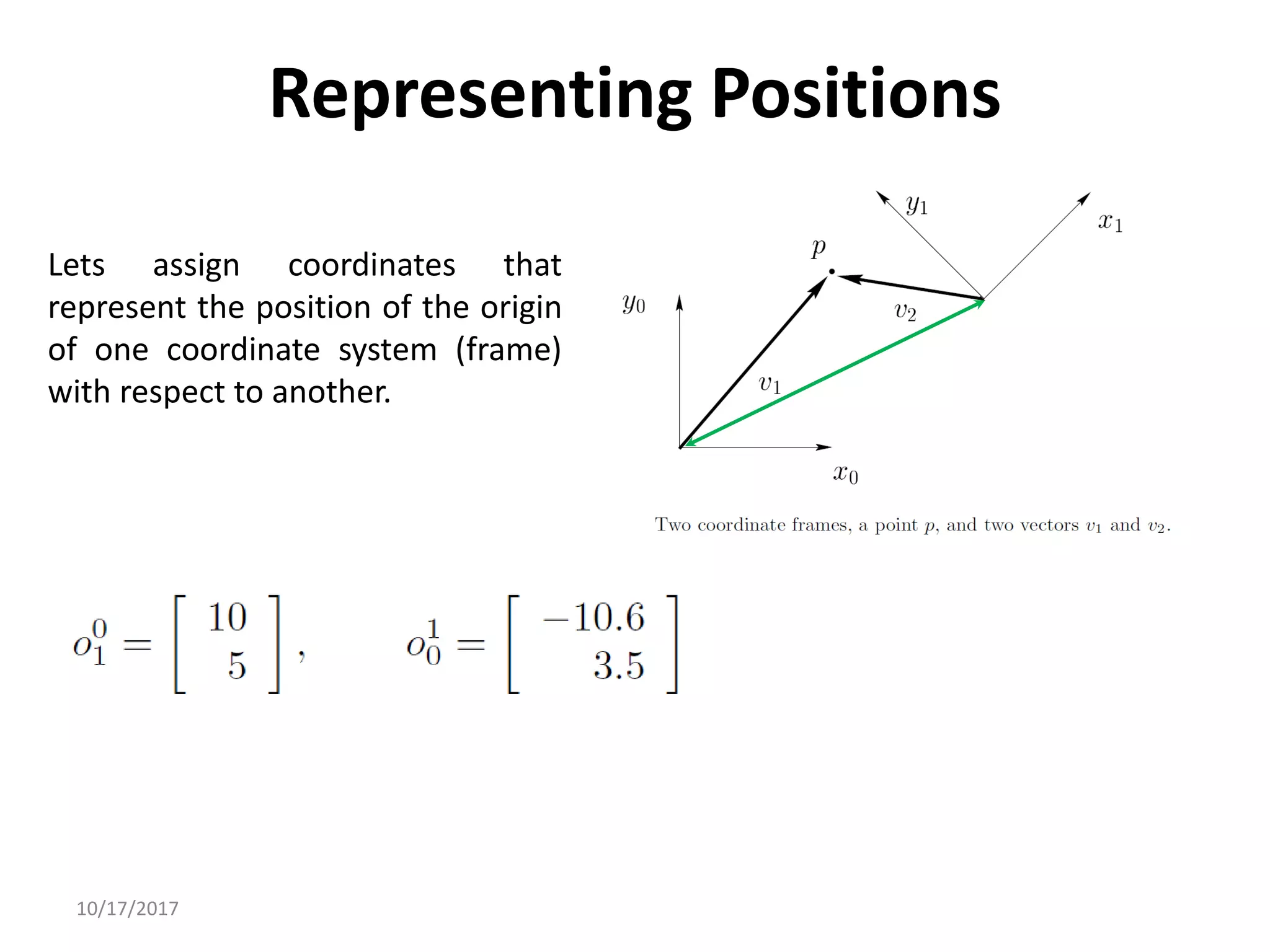 Representing Positions

Lets assign coordinates that represent the position of the origin of one coordinate system (frame) with respect to another.

$y_1$

$x_1$

$p$

$y_0$

$v_2$

$v_1$

$x_0$

Two coordinate frames, a point $p$, and two vectors $v_1$ and $v_2$.

$o_1^0 = \begin{bmatrix} 10 \\ 5 \end{bmatrix}, \qquad o_0^1 = \begin{bmatrix} -10.6 \\ 3.5 \end{bmatrix}$

10/17/2017